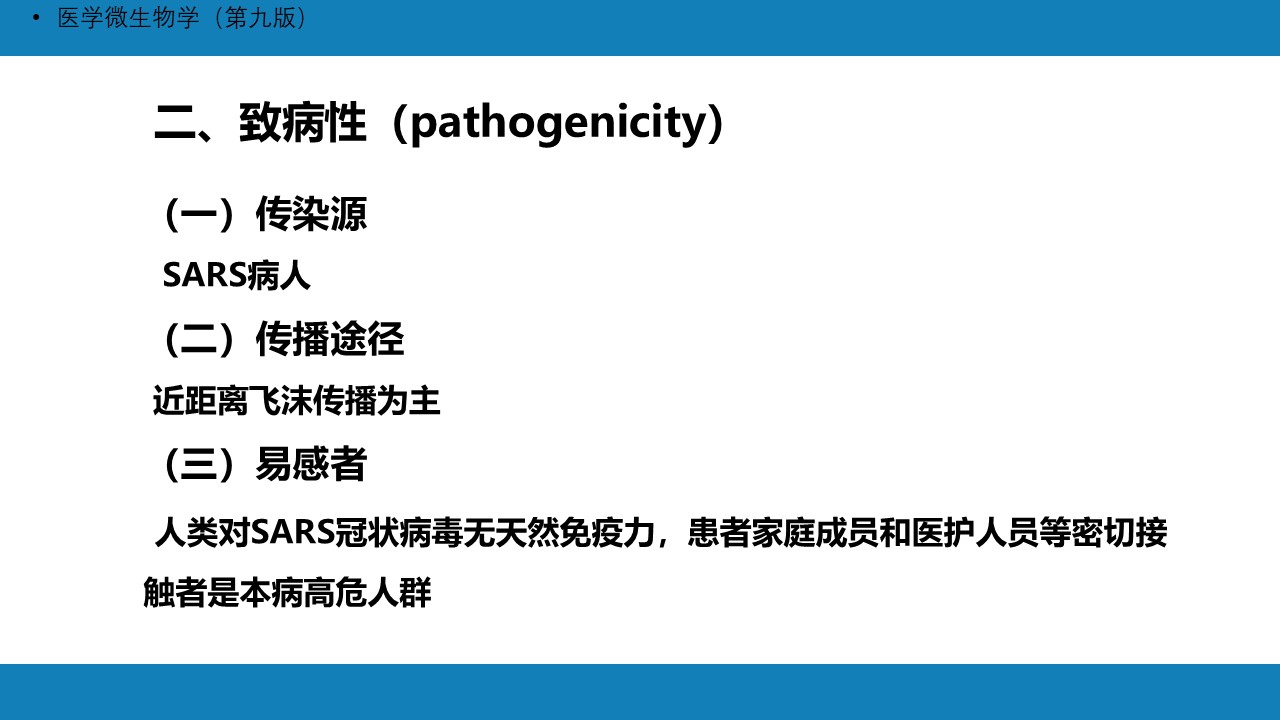 • 医学微生物学（第九版）

二、致病性（pathogenicity）

（一）传染源

SARS病人

（二）传播途径

近距离飞沫传播为主

（三）易感者

人类对SARS冠状病毒无天然免疫力，患者家庭成员和医护人员等密切接触者是本病高危人群